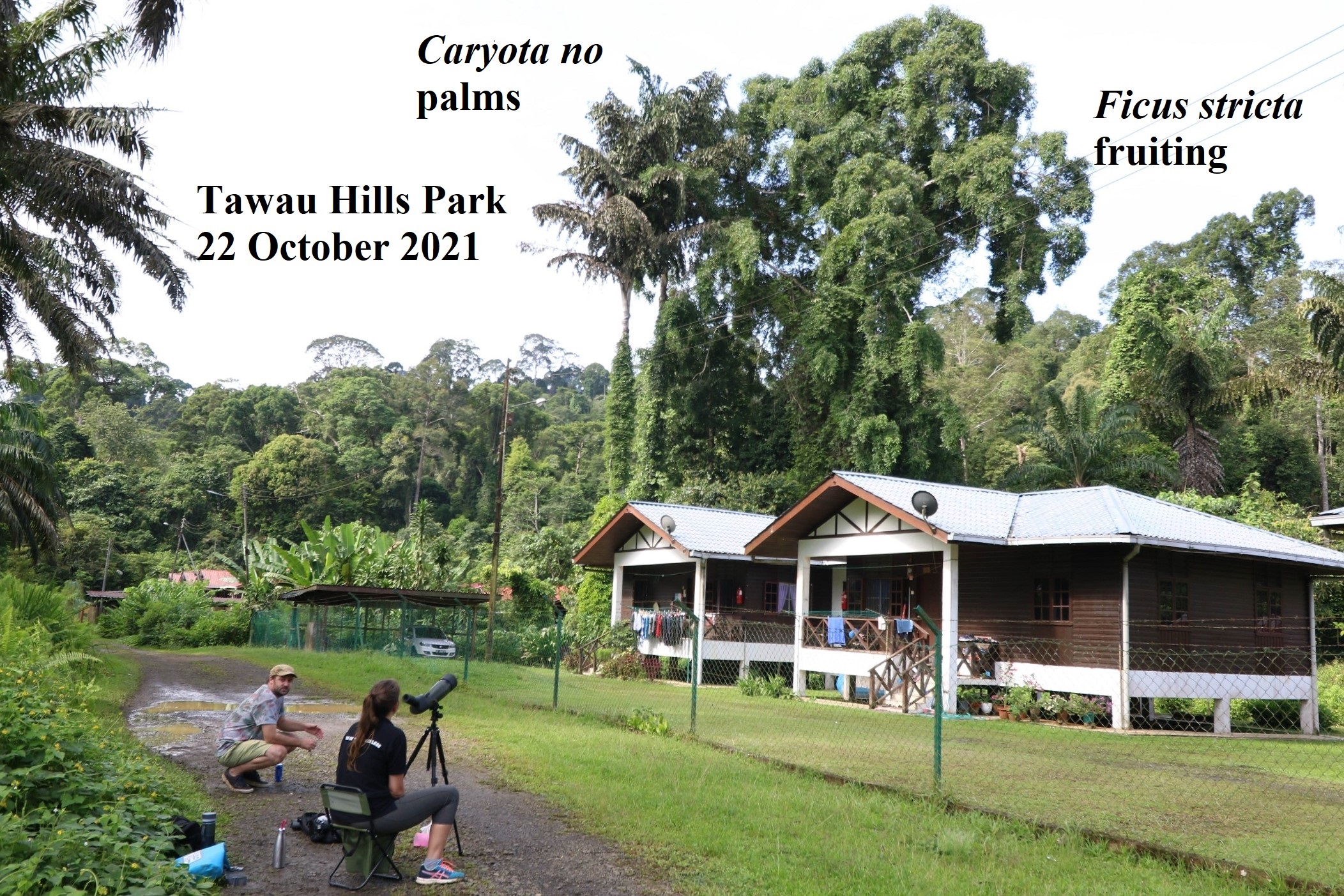 Caryota no palms

Ficus stricta fruiting

Tawau Hills Park
22 October 2021